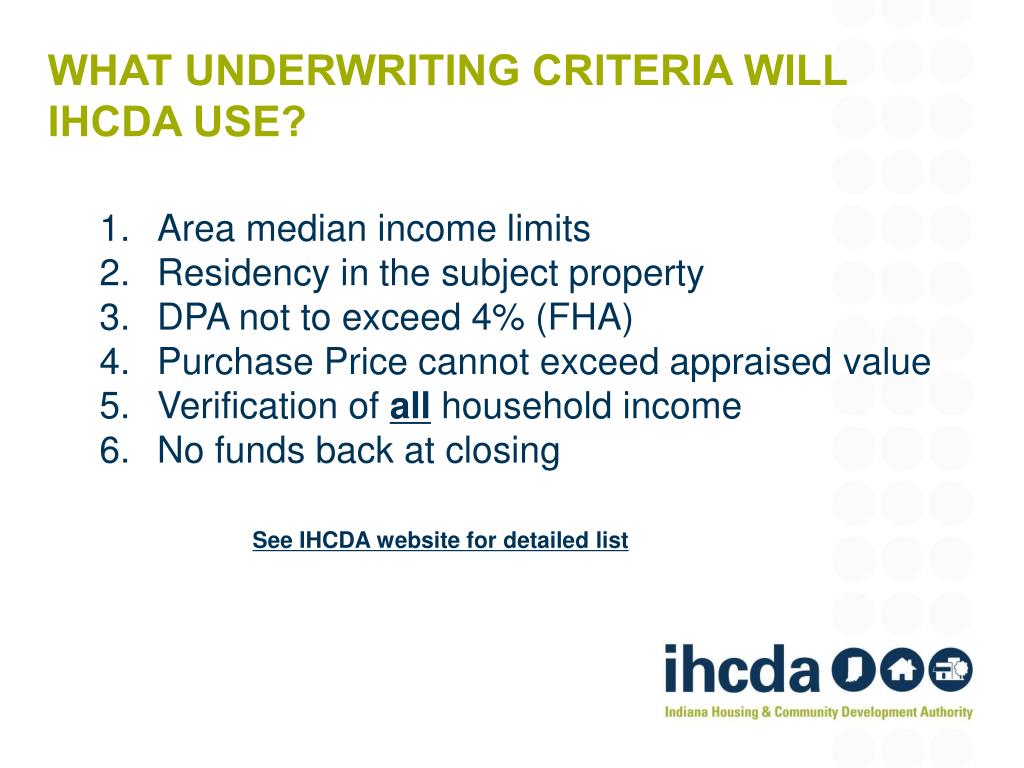 WHAT UNDERWRITING CRITERIA WILL IHCDA USE?

1. Area median income limits
2. Residency in the subject property
3. DPA not to exceed 4% (FHA)
4. Purchase Price cannot exceed appraised value
5. Verification of all household income
6. No funds back at closing

See IHCDA website for detailed list

ihcda

Indiana Housing & Community Development Authority